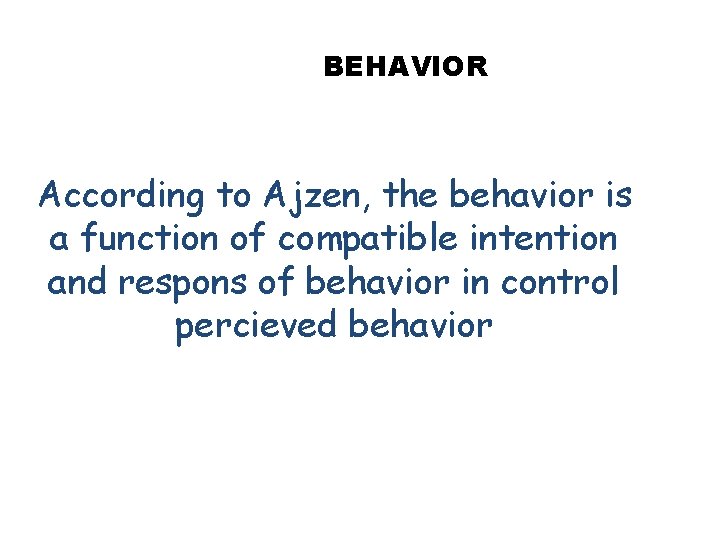 BEHAVIOR

According to Ajzen, the behavior is a function of compatible intention and respons of behavior in control percieved behavior